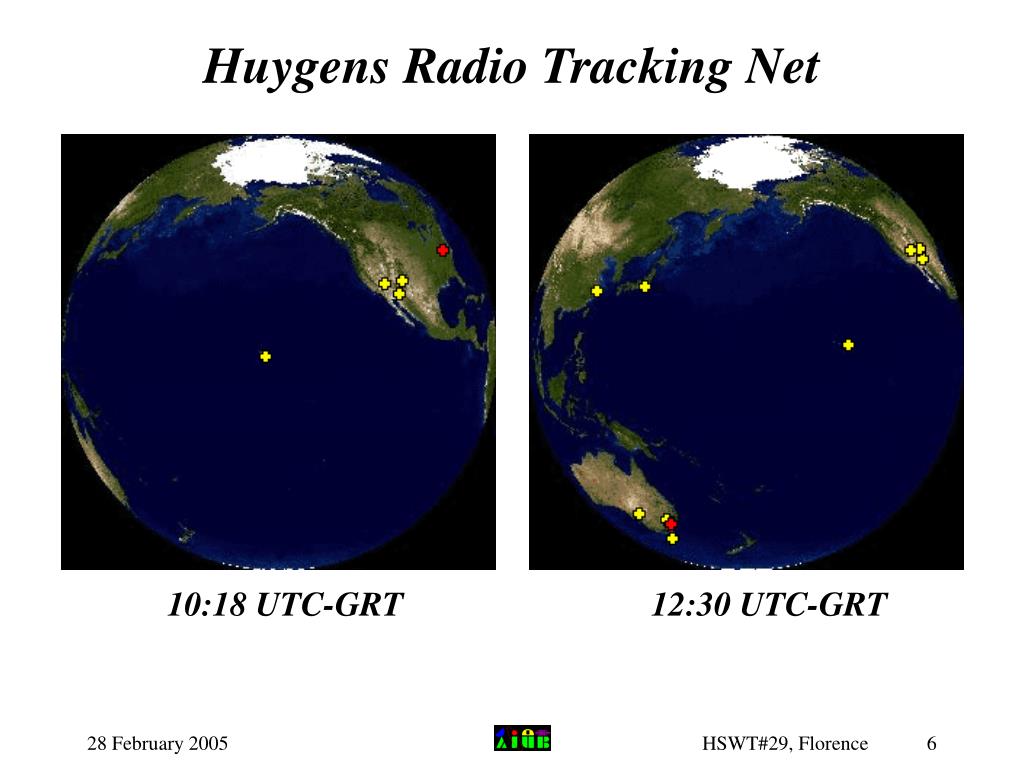 Huygens Radio Tracking Net

10:18 UTC-GRT

12:30 UTC-GRT

28 February 2005

AIUB

HSWT#29, Florence

6